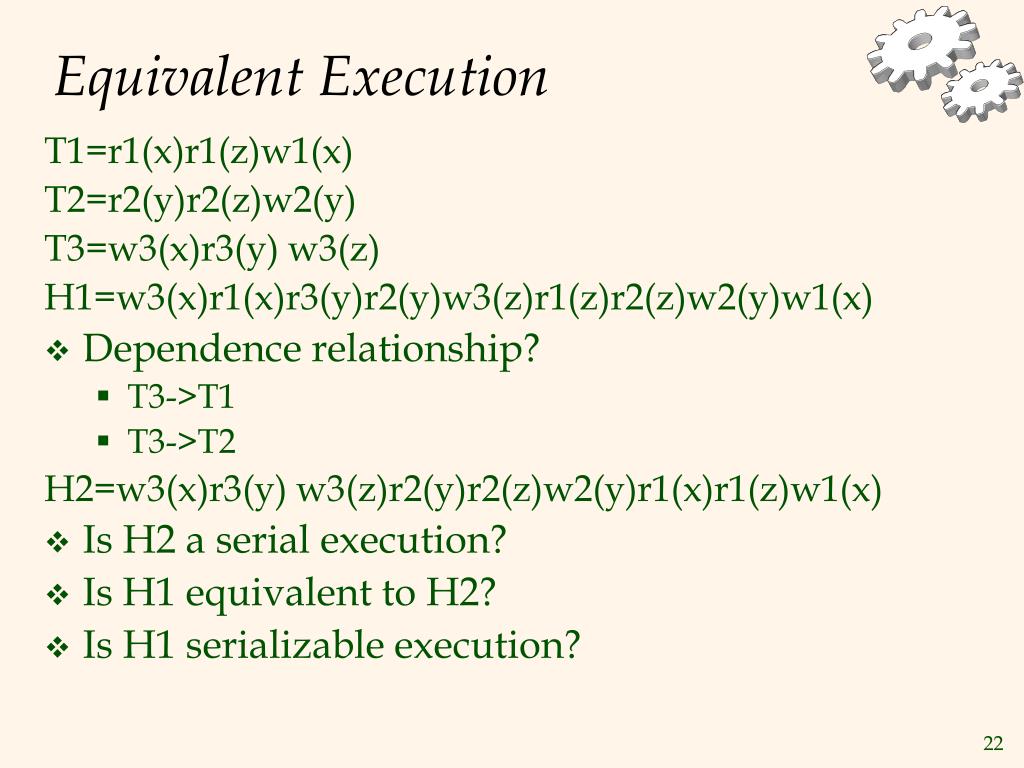 Equivalent Execution

T1=r1(x)r1(z)w1(x)
T2=r2(y)r2(z)w2(y)
T3=w3(x)r3(y) w3(z)
H1=w3(x)r1(x)r3(y)r2(y)w3(z)r1(z)r2(z)w2(y)w1(x)

❖ Dependence relationship?
▪ T3->T1
▪ T3->T2

H2=w3(x)r3(y) w3(z)r2(y)r2(z)w2(y)r1(x)r1(z)w1(x)

❖ Is H2 a serial execution?
❖ Is H1 equivalent to H2?
❖ Is H1 serializable execution?

22